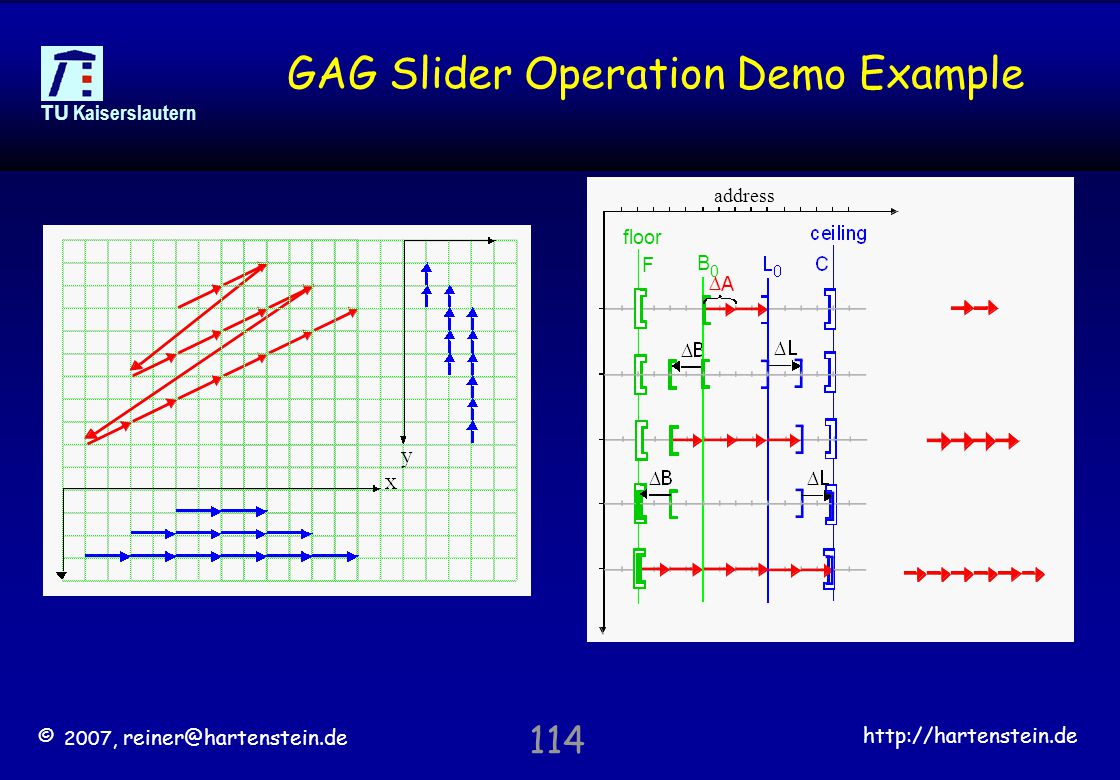 TU Kaiserslautern

GAG Slider Operation Demo Example

y
x

address
floor
ceiling
F
$B_0$
$L_0$
C
$\Delta A$
$\Delta B$
$\Delta L$
$\Delta B$
$\Delta L$

© 2007, reiner@hartenstein.de
114
http://hartenstein.de